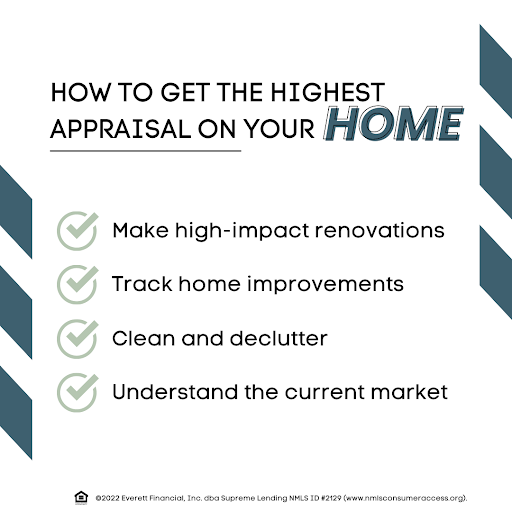 HOW TO GET THE HIGHEST APPRAISAL ON YOUR HOME

Make high-impact renovations

Track home improvements

Clean and declutter

Understand the current market

©2022 Everett Financial, Inc. dba Supreme Lending NMLS ID #2129 (www.nmlsconsumeraccess.org).